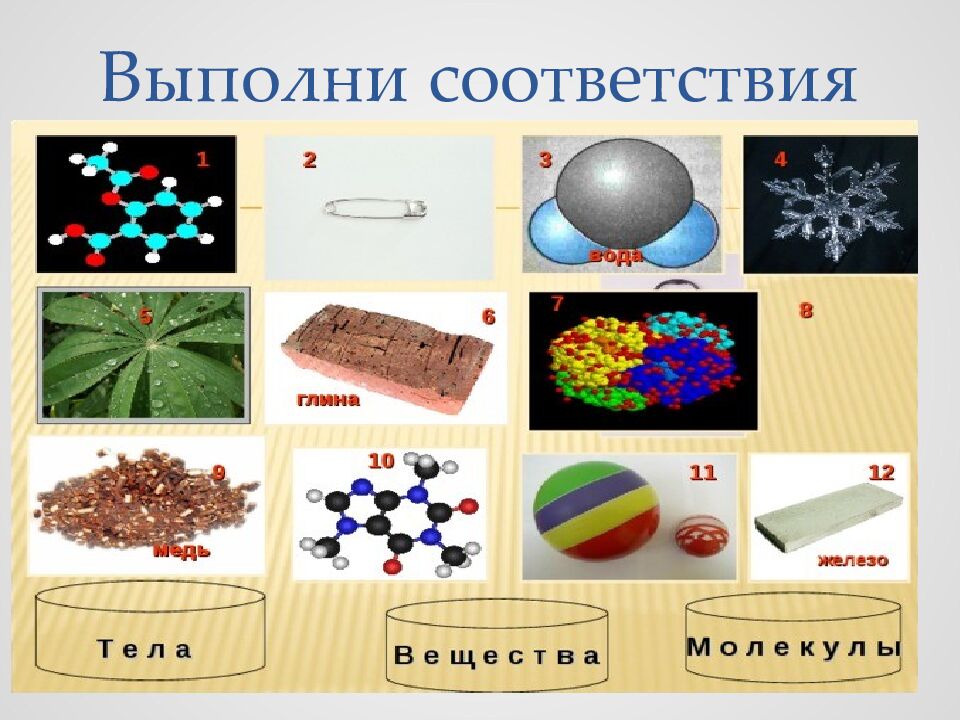 Выполни соответствия

1

2

3

вода

4

5

6

глина

7

8

9

медь

10

11

12

железо

Тела

Вещества

Молекулы